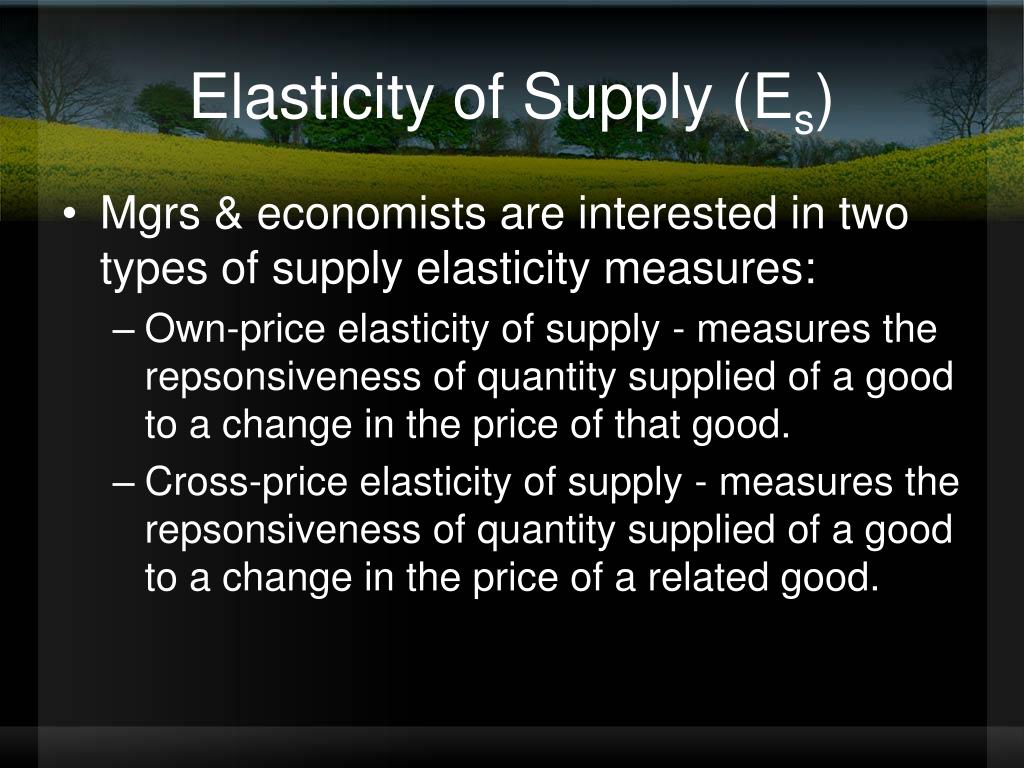 Elasticity of Supply ($E_s$)

• Mgrs & economists are interested in two types of supply elasticity measures:

– Own-price elasticity of supply - measures the repsonsiveness of quantity supplied of a good to a change in the price of that good.

– Cross-price elasticity of supply - measures the repsonsiveness of quantity supplied of a good to a change in the price of a related good.